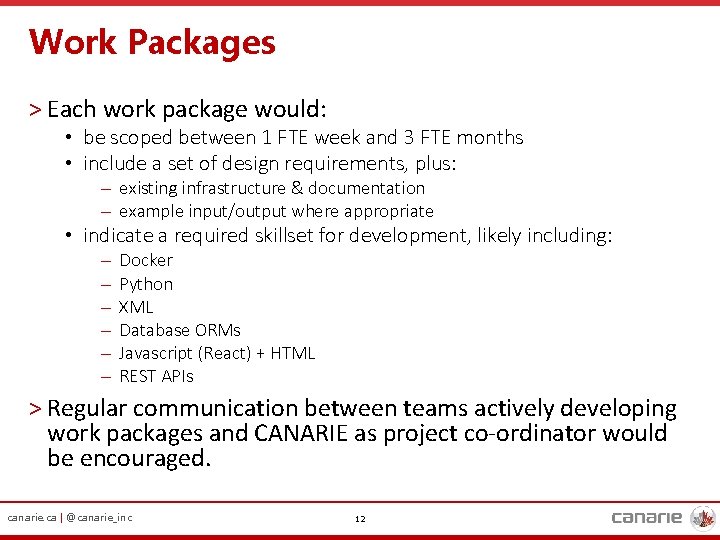 Work Packages

> Each work package would:

• be scoped between 1 FTE week and 3 FTE months
• include a set of design requirements, plus:
– existing infrastructure & documentation
– example input/output where appropriate
• indicate a required skillset for development, likely including:
– Docker
– Python
– XML
– Database ORMs
– Javascript (React) + HTML
– REST APIs

> Regular communication between teams actively developing work packages and CANARIE as project co-ordinator would be encouraged.

canarie.ca | @canarie_inc

12

canarie